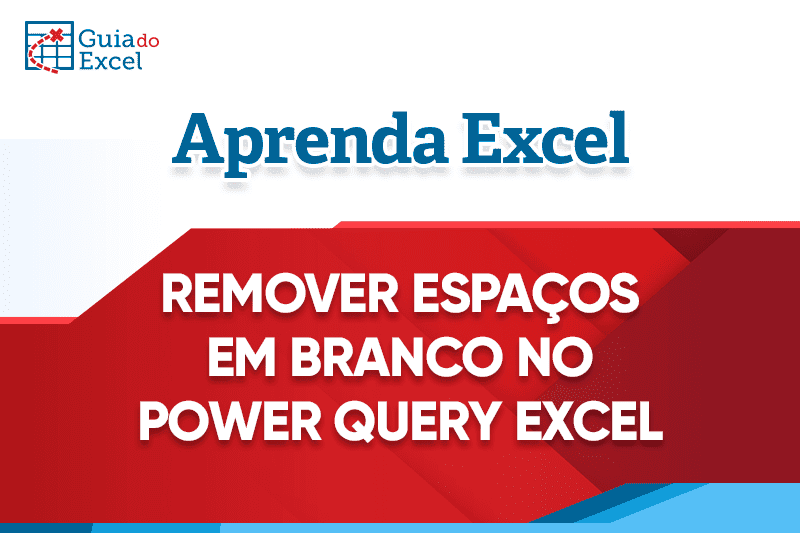 Guia do Excel

Aprenda Excel

REMOVER ESPAÇOS EM BRANCO NO POWER QUERY EXCEL